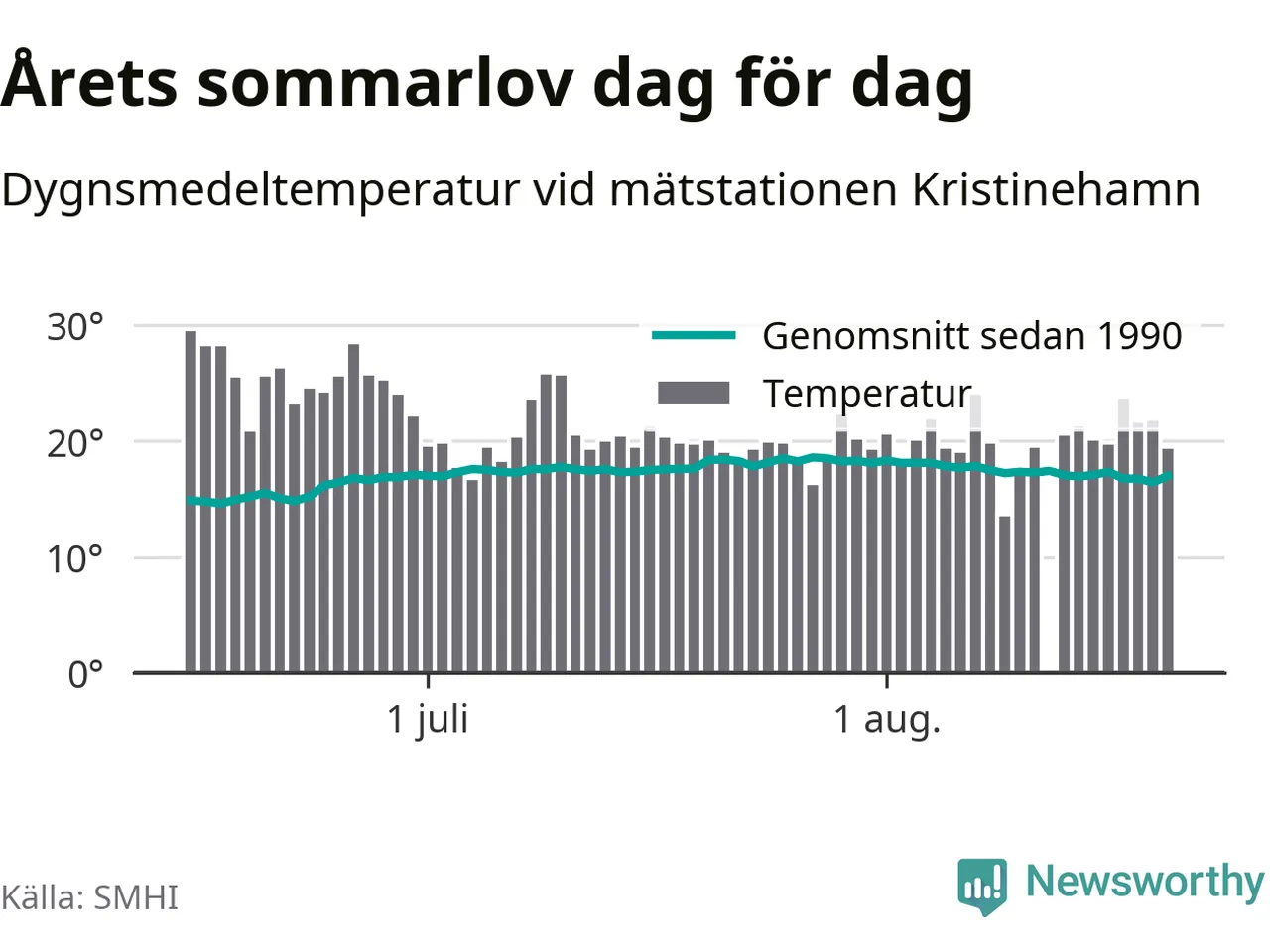 Årets sommarlov dag för dag

Dygnsmedeltemperatur vid mätstationen Kristinehamn

30°
20°
10°
0°

Genomsnitt sedan 1990
Temperatur

1 juli
1 aug.

Källa: SMHI

Newsworthy